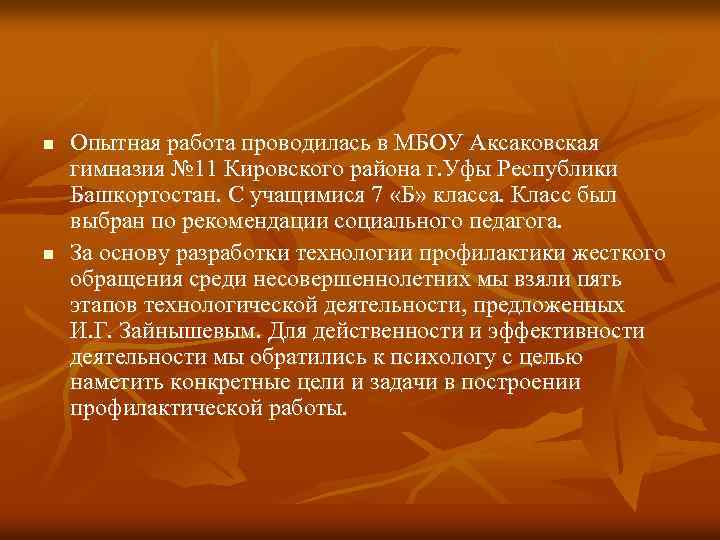 ■ Опытная работа проводилась в МБОУ Аксаковская гимназия №11 Кировского района г.Уфы Республики Башкортостан. С учащимися 7 «Б» класса. Класс был выбран по рекомендации социального педагога.

■ За основу разработки технологии профилактики жесткого обращения среди несовершеннолетних мы взяли пять этапов технологической деятельности, предложенных И.Г. Зайнышевым. Для действенности и эффективности деятельности мы обратились к психологу с целью наметить конкретные цели и задачи в построении профилактической работы.